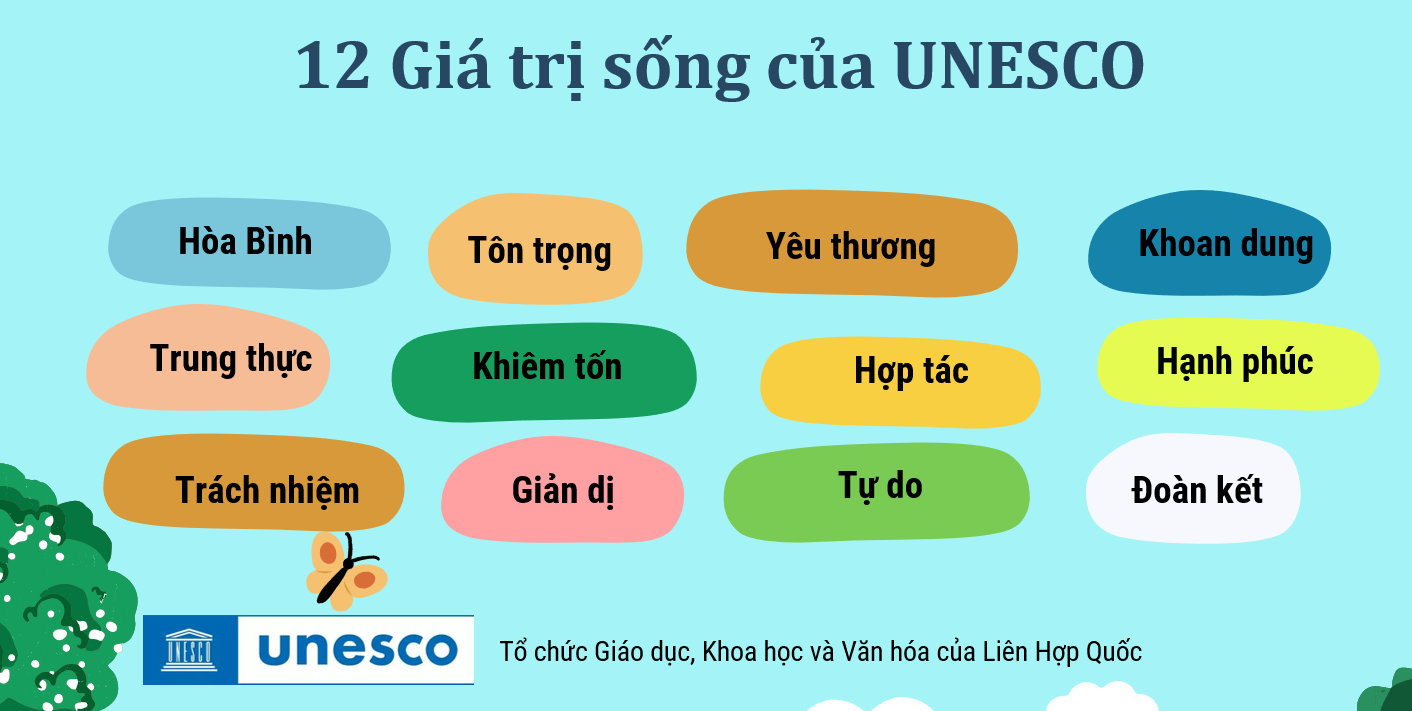 12 Giá trị sống của UNESCO

Hòa Bình
Tôn trọng
Yêu thương
Khoan dung

Trung thực
Khiêm tốn
Hợp tác
Hạnh phúc

Trách nhiệm
Giản dị
Tự do
Đoàn kết

UNESCO

unesco

Tổ chức Giáo dục, Khoa học và Văn hóa của Liên Hợp Quốc